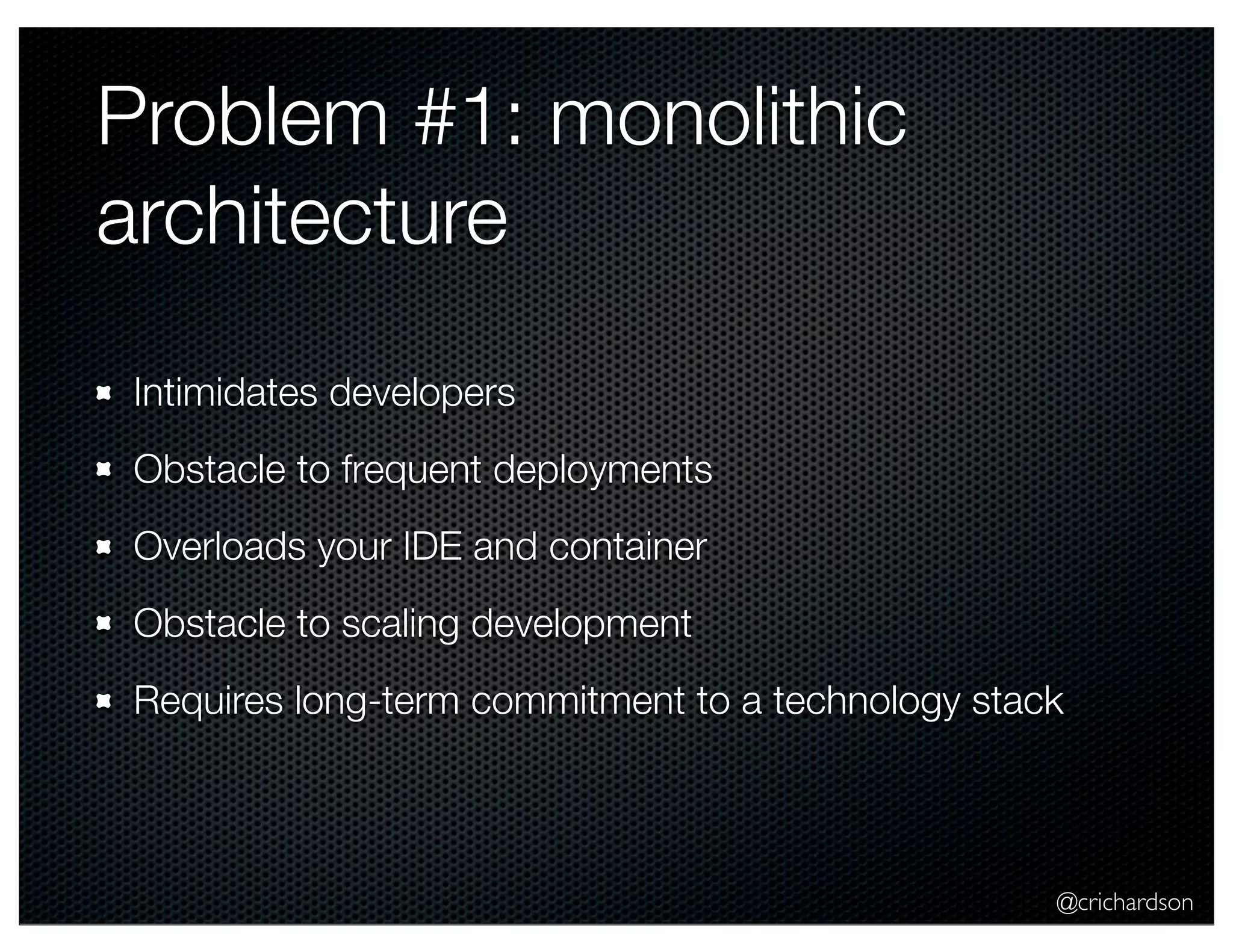 Problem #1: monolithic architecture

- Intimidates developers
- Obstacle to frequent deployments
- Overloads your IDE and container
- Obstacle to scaling development
- Requires long-term commitment to a technology stack

@crichardson